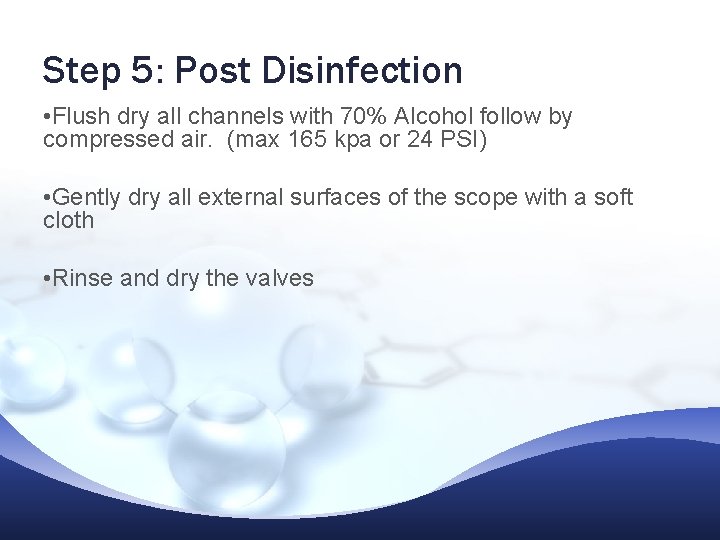 Step 5: Post Disinfection

•Flush dry all channels with 70% Alcohol follow by compressed air.  (max 165 kpa or 24 PSI)

•Gently dry all external surfaces of the scope with a soft cloth

•Rinse and dry the valves